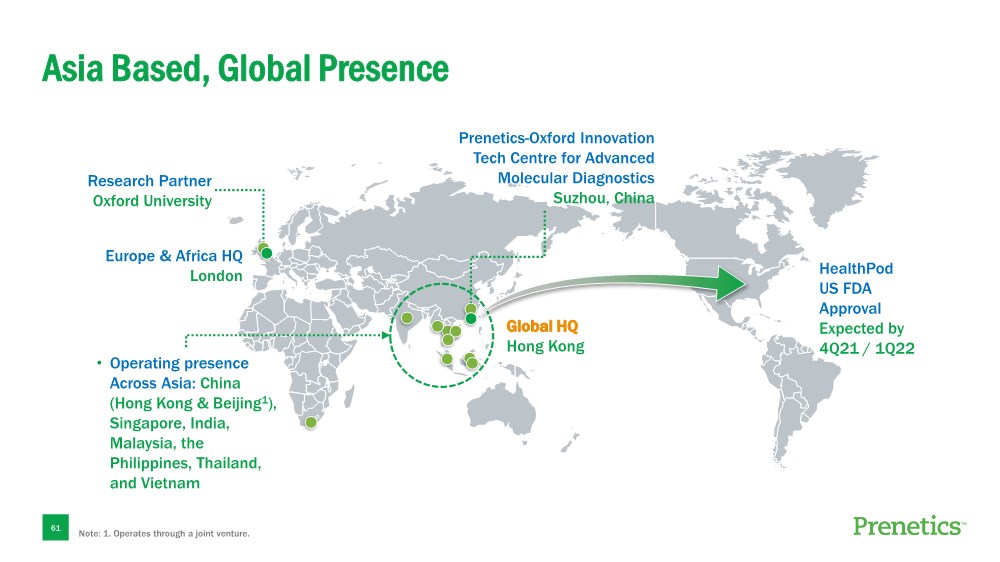 Asia Based, Global Presence

Research Partner
Oxford University

Europe & Africa HQ
London

Prenetics-Oxford Innovation Tech Centre for Advanced Molecular Diagnostics
Suzhou, China

Global HQ
Hong Kong

HealthPod
US FDA Approval
Expected by
4Q21 / 1Q22

• Operating presence Across Asia: China (Hong Kong & Beijing$^1$), Singapore, India, Malaysia, the Philippines, Thailand, and Vietnam

61

Note: 1. Operates through a joint venture.

Prenetics™